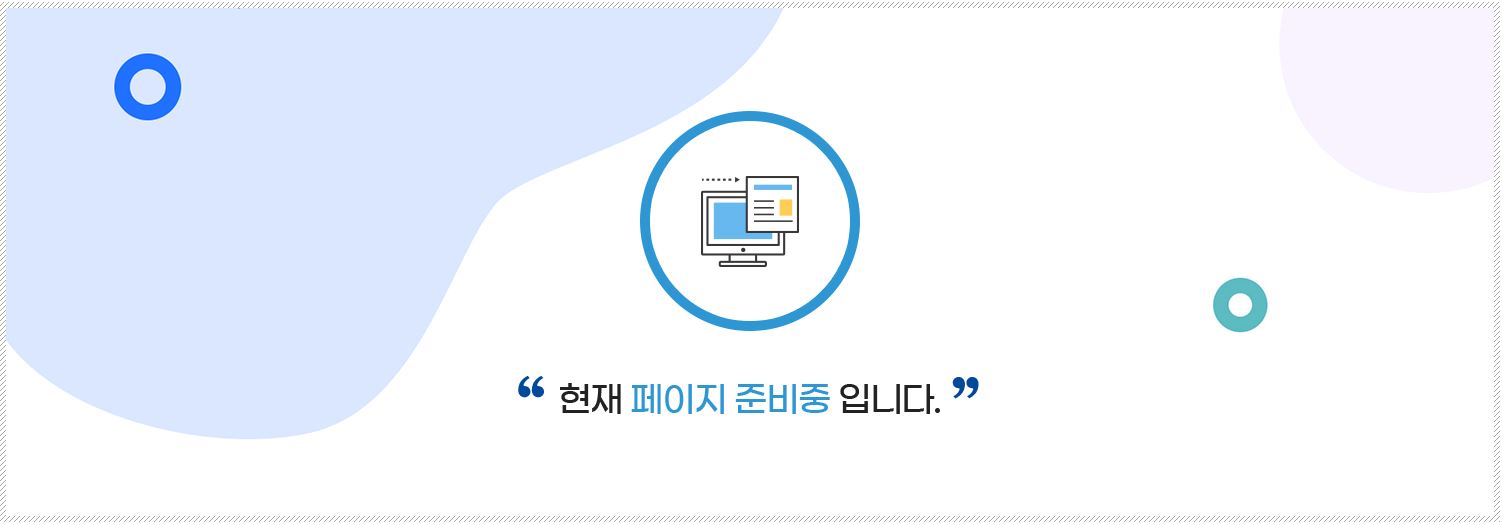 “ 현재 페이지 준비중 입니다. ”